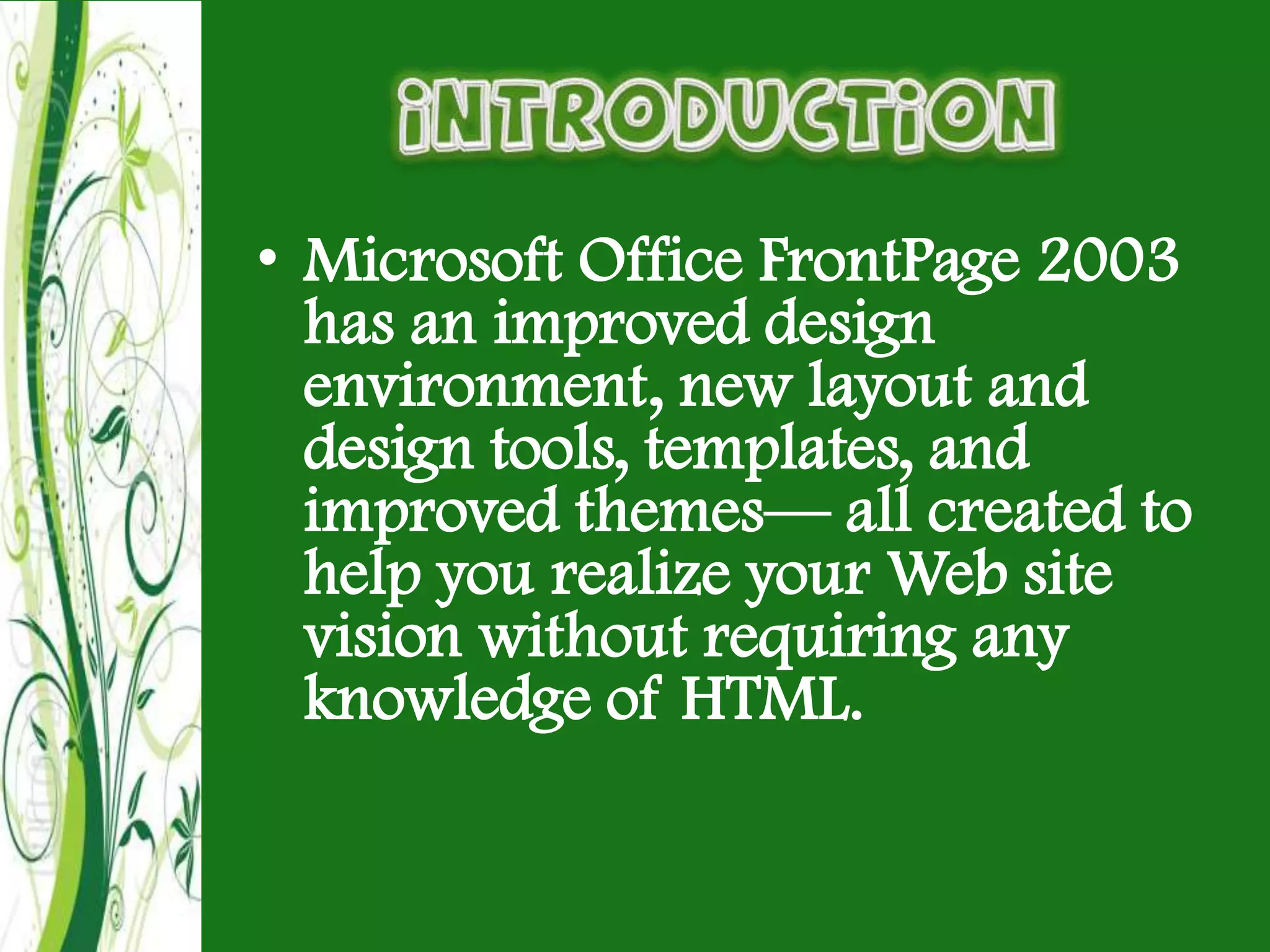 iNTRODUCTiON

• Microsoft Office FrontPage 2003 has an improved design environment, new layout and design tools, templates, and improved themes— all created to help you realize your Web site vision without requiring any knowledge of HTML.